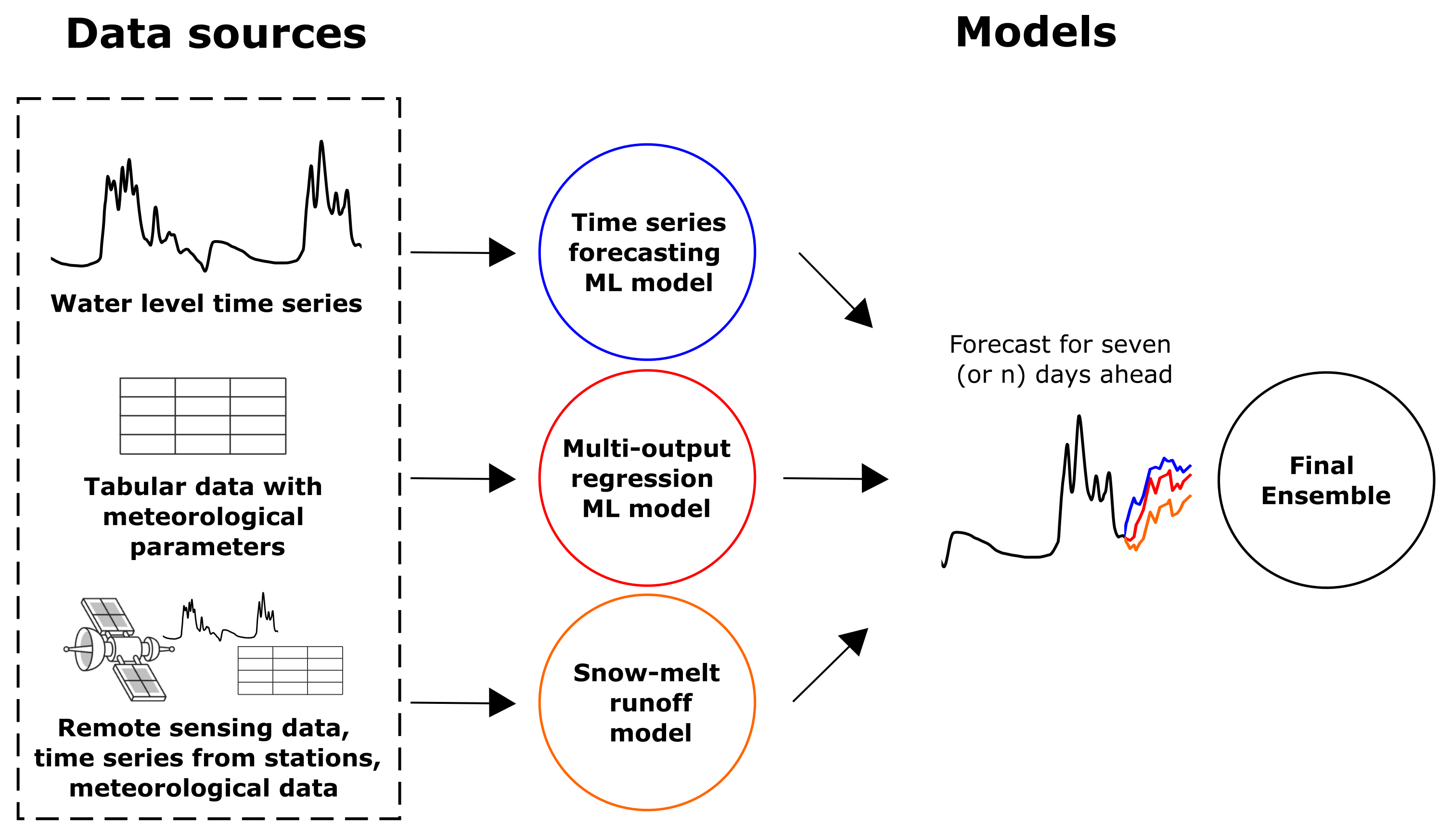 Data sources

Models

Water level time series

Tabular data with meteorological parameters

Remote sensing data, time series from stations, meteorological data

Time series forecasting ML model

Multi-output regression ML model

Snow-melt runoff model

Forecast for seven (or n) days ahead

Final Ensemble